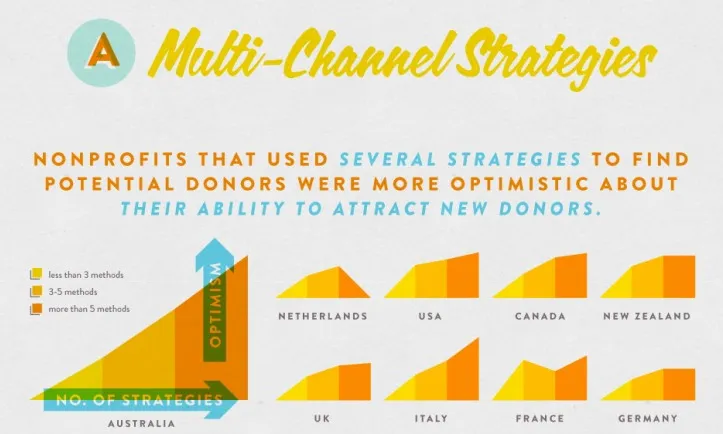 A Multi-Channel Strategies

NONPROFITS THAT USED SEVERAL STRATEGIES TO FIND POTENTIAL DONORS WERE MORE OPTIMISTIC ABOUT THEIR ABILITY TO ATTRACT NEW DONORS.

less than 3 methods
3-5 methods
more than 5 methods

OPTIMISM

NO. OF STRATEGIES

AUSTRALIA

NETHERLANDS

USA

CANADA

NEW ZEALAND

UK

ITALY

FRANCE

GERMANY